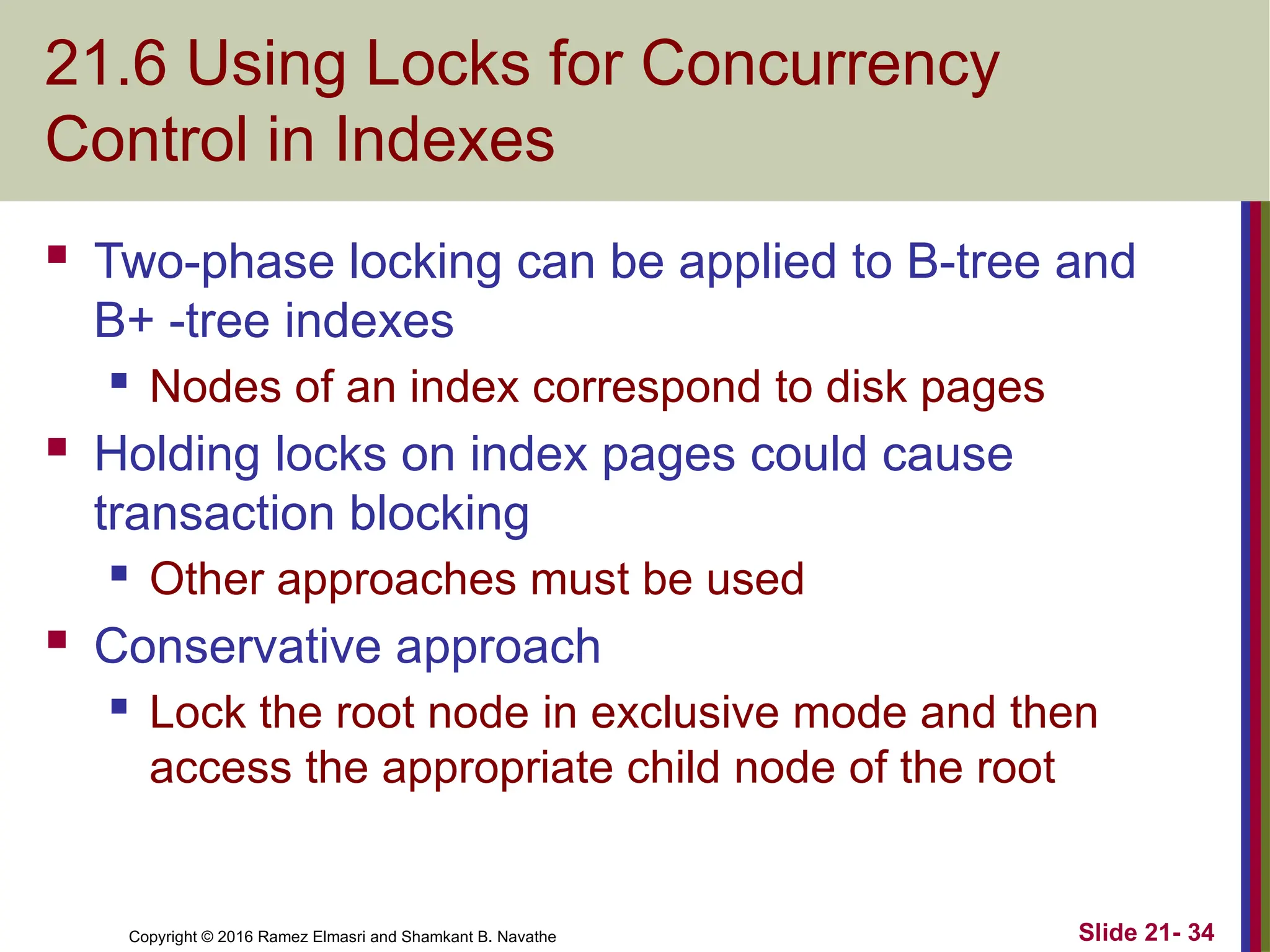 21.6 Using Locks for Concurrency Control in Indexes

▪ Two-phase locking can be applied to B-tree and B+ -tree indexes
  ▪ Nodes of an index correspond to disk pages
▪ Holding locks on index pages could cause transaction blocking
  ▪ Other approaches must be used
▪ Conservative approach
  ▪ Lock the root node in exclusive mode and then access the appropriate child node of the root

Copyright © 2016 Ramez Elmasri and Shamkant B. Navathe

Slide 21- 34